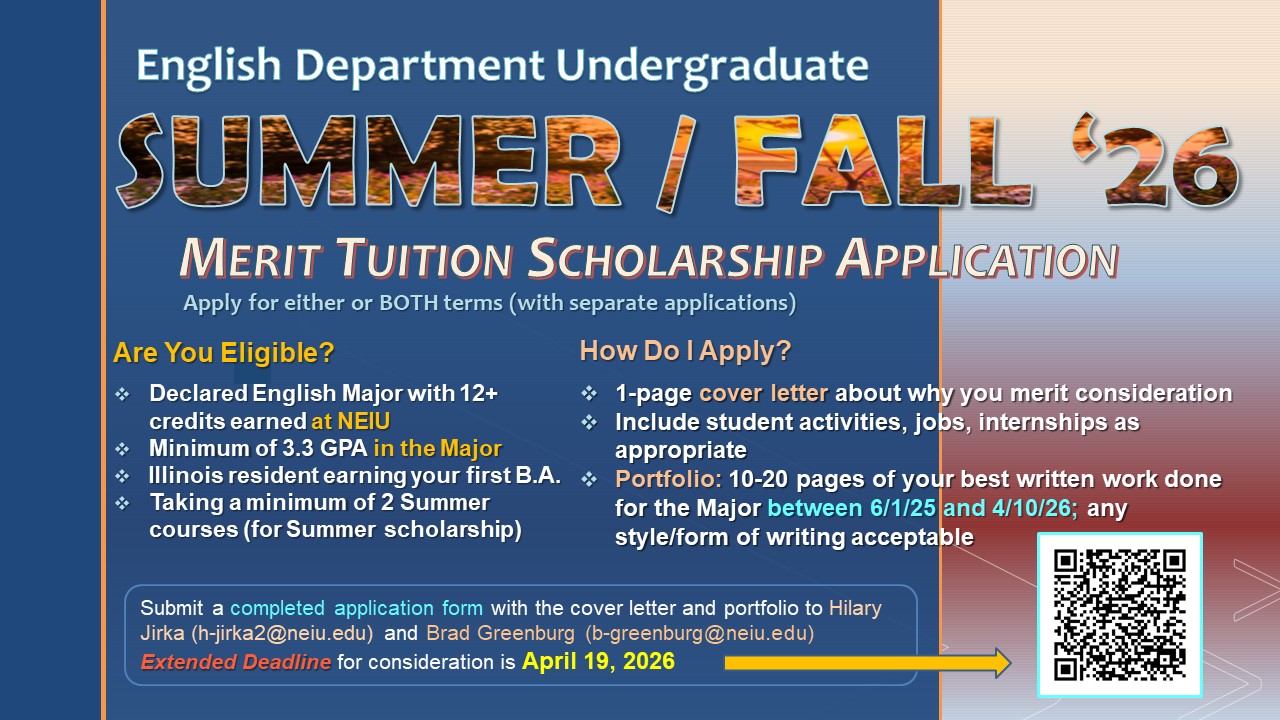 English Department Undergraduate

SUMMER / FALL '26

MERIT TUITION SCHOLARSHIP APPLICATION

Apply for either or BOTH terms (with separate applications)

Are You Eligible?

❖ Declared English Major with 12+ credits earned at NEIU
❖ Minimum of 3.3 GPA in the Major
❖ Illinois resident earning your first B.A.
❖ Taking a minimum of 2 Summer courses (for Summer scholarship)

How Do I Apply?

❖ 1-page cover letter about why you merit consideration
❖ Include student activities, jobs, internships as appropriate
❖ Portfolio: 10-20 pages of your best written work done for the Major between 6/1/25 and 4/10/26; any style/form of writing acceptable

Submit a completed application form with the cover letter and portfolio to Hilary Jirka (h-jirka2@neiu.edu) and Brad Greenburg (b-greenburg@neiu.edu)

Extended Deadline for consideration is April 19, 2026